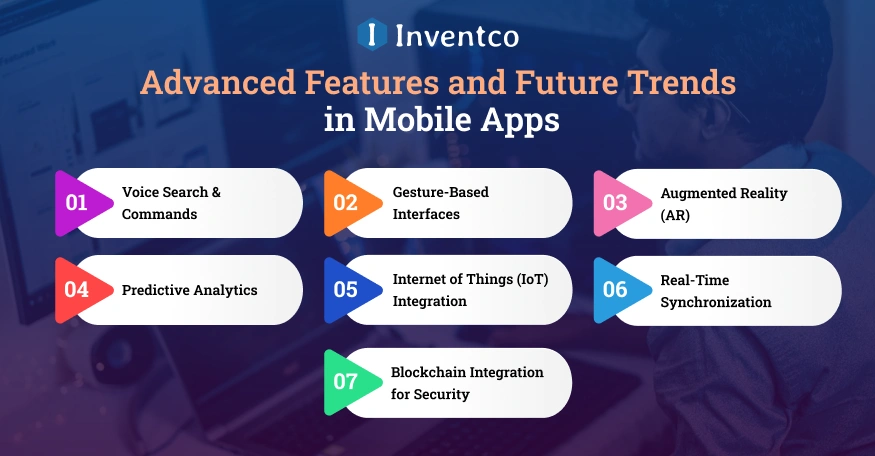 Inventco

Advanced Features and Future Trends in Mobile Apps

01 Voice Search & Commands

02 Gesture-Based Interfaces

03 Augmented Reality (AR)

04 Predictive Analytics

05 Internet of Things (IoT) Integration

06 Real-Time Synchronization

07 Blockchain Integration for Security